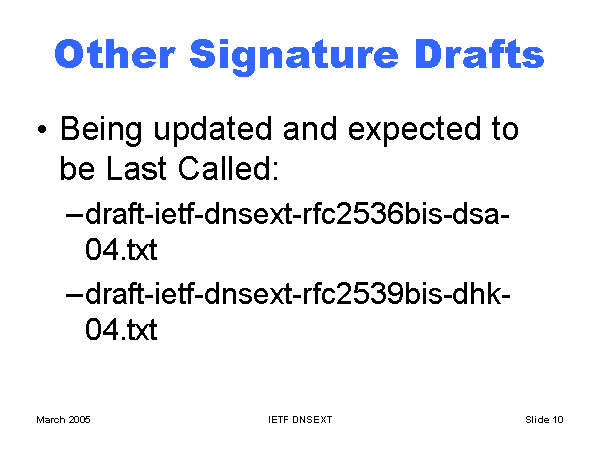 Other Signature Drafts

• Being updated and expected to be Last Called:

– draft-ietf-dnsext-rfc2536bis-dsa-04.txt

– draft-ietf-dnsext-rfc2539bis-dhk-04.txt

March 2005

IETF DNSEXT

Slide 10